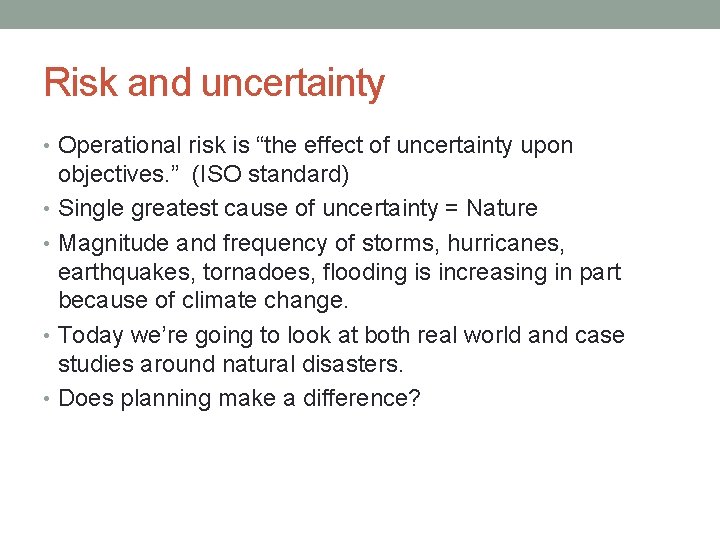 Risk and uncertainty

• Operational risk is “the effect of uncertainty upon objectives.” (ISO standard)
• Single greatest cause of uncertainty = Nature
• Magnitude and frequency of storms, hurricanes, earthquakes, tornadoes, flooding is increasing in part because of climate change.
• Today we’re going to look at both real world and case studies around natural disasters.
• Does planning make a difference?